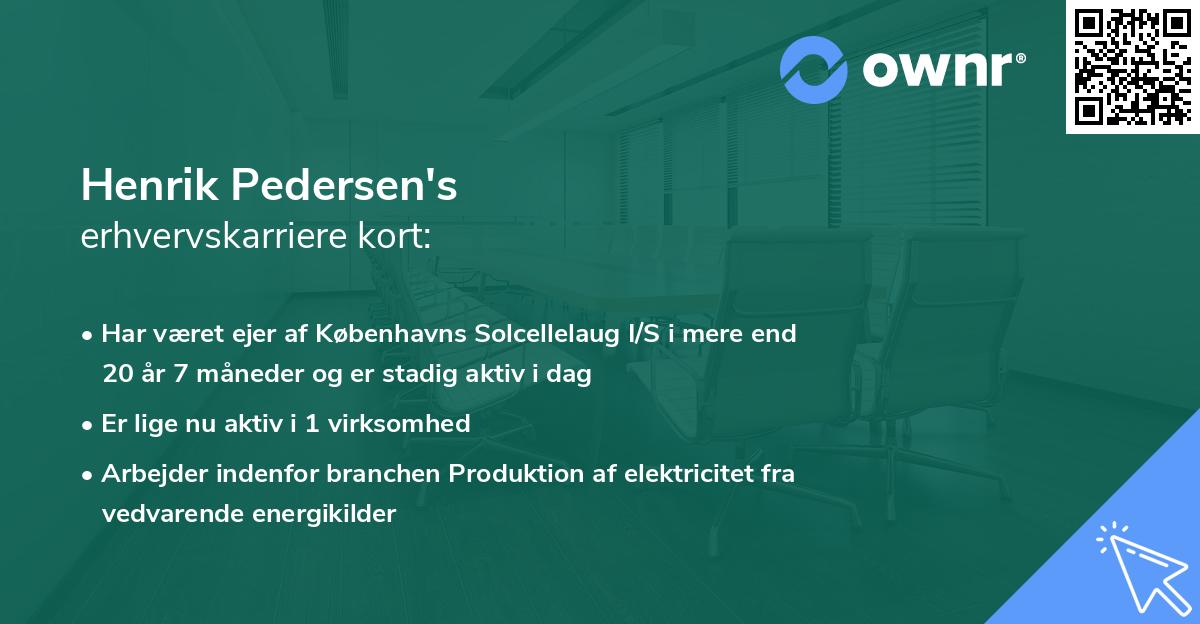 ownr®

Henrik Pedersen's
erhvervskarriere kort:

• Har været ejer af Københavns Solcellelaug I/S i mere end 20 år 7 måneder og er stadig aktiv i dag
• Er lige nu aktiv i 1 virksomhed
• Arbejder indenfor branchen Produktion af elektricitet fra vedvarende energikilder